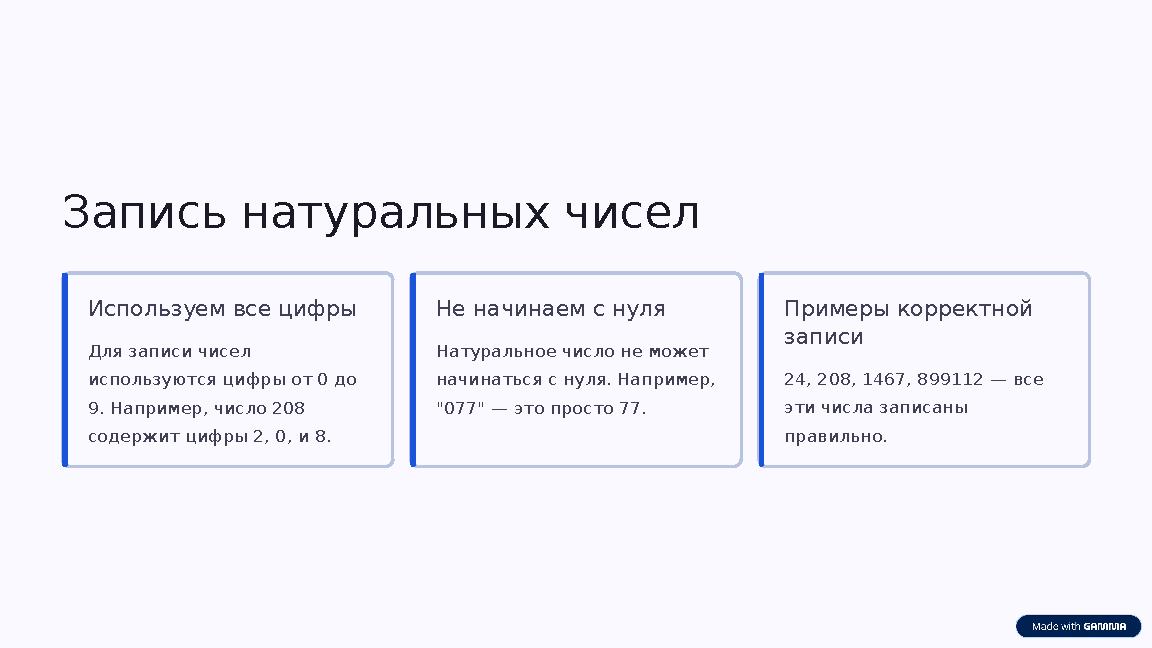 Запись натуральных чисел

Используем все цифры

Для записи чисел используются цифры от 0 до 9. Например, число 208 содержит цифры 2, 0, и 8.

Не начинаем с нуля

Натуральное число не может начинаться с нуля. Например, "077" — это просто 77.

Примеры корректной записи

24, 208, 1467, 899112 — все эти числа записаны правильно.

Made with GAMMA